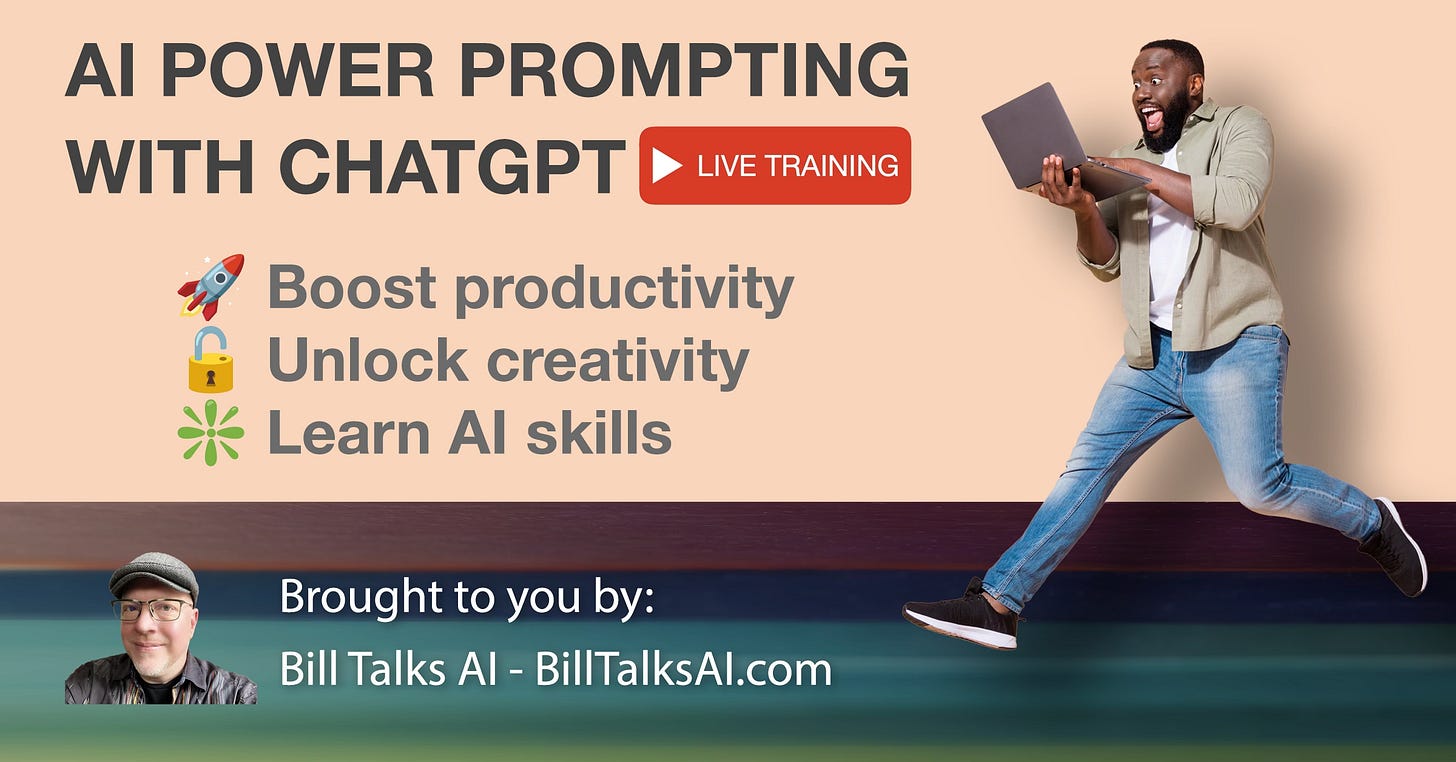 AI POWER PROMPTING WITH CHATGPT

LIVE TRAINING

Boost productivity
Unlock creativity
Learn AI skills

Brought to you by:

Bill Talks AI - BillTalksAI.com